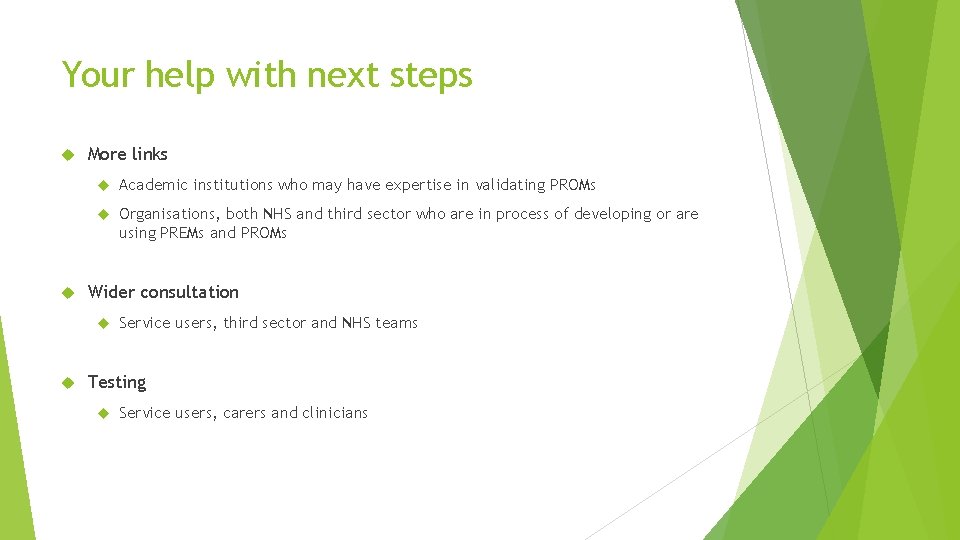 Your help with next steps

More links

Academic institutions who may have expertise in validating PROMs

Organisations, both NHS and third sector who are in process of developing or are using PREMs and PROMs

Wider consultation

Service users, third sector and NHS teams

Testing

Service users, carers and clinicians